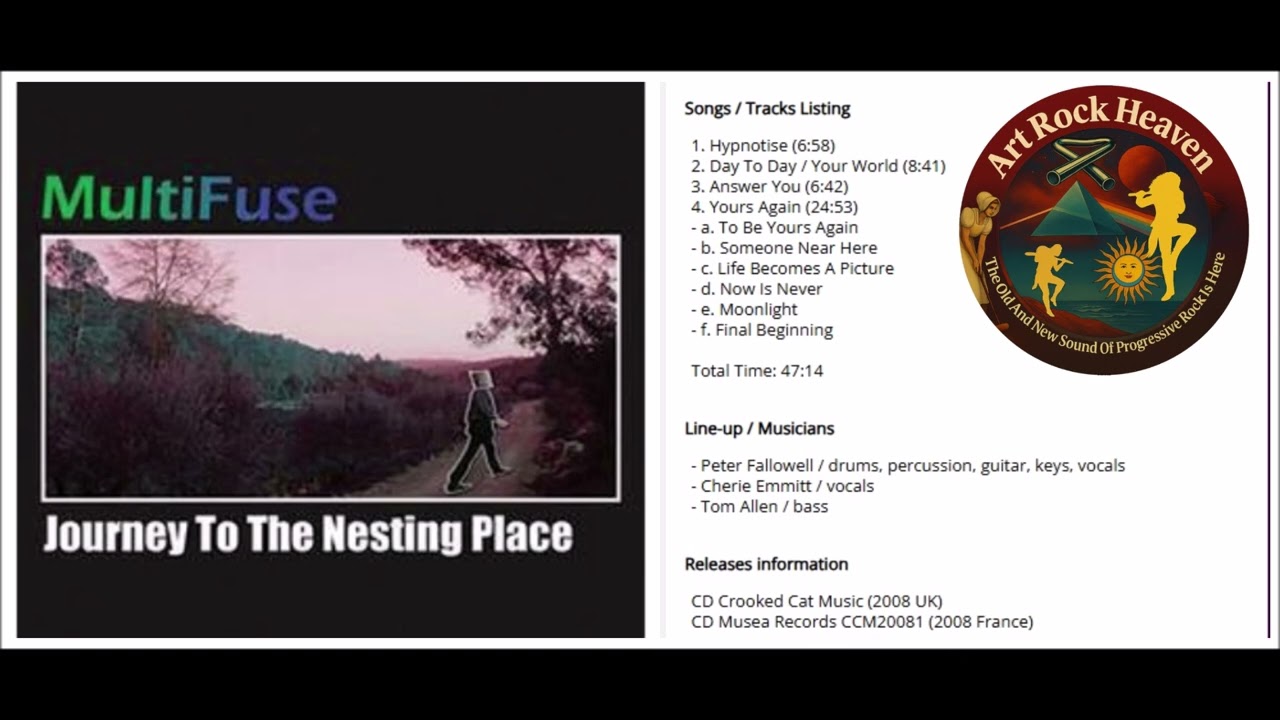 MultiFuse

Journey To The Nesting Place

Songs / Tracks Listing

1. Hypnotise (6:58)
2. Day To Day / Your World (8:41)
3. Answer You (6:42)
4. Yours Again (24:53)
- a. To Be Yours Again
- b. Someone Near Here
- c. Life Becomes A Picture
- d. Now Is Never
- e. Moonlight
- f. Final Beginning

Total Time: 47:14

Line-up / Musicians

- Peter Fallowell / drums, percussion, guitar, keys, vocals
- Cherie Emmitt / vocals
- Tom Allen / bass

Releases information

CD Crooked Cat Music (2008 UK)
CD Musea Records CCM20081 (2008 France)

Art Rock Heaven
The Old And New Sound Of Progressive Rock Is Here